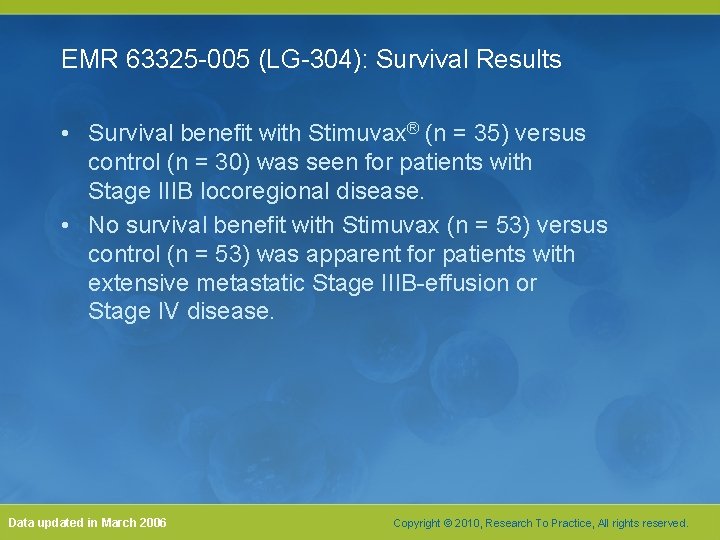 EMR 63325-005 (LG-304): Survival Results

• Survival benefit with Stimuvax® (n = 35) versus control (n = 30) was seen for patients with Stage IIIB locoregional disease.
• No survival benefit with Stimuvax (n = 53) versus control (n = 53) was apparent for patients with extensive metastatic Stage IIIB-effusion or Stage IV disease.

Data updated in March 2006

Copyright © 2010, Research To Practice, All rights reserved.